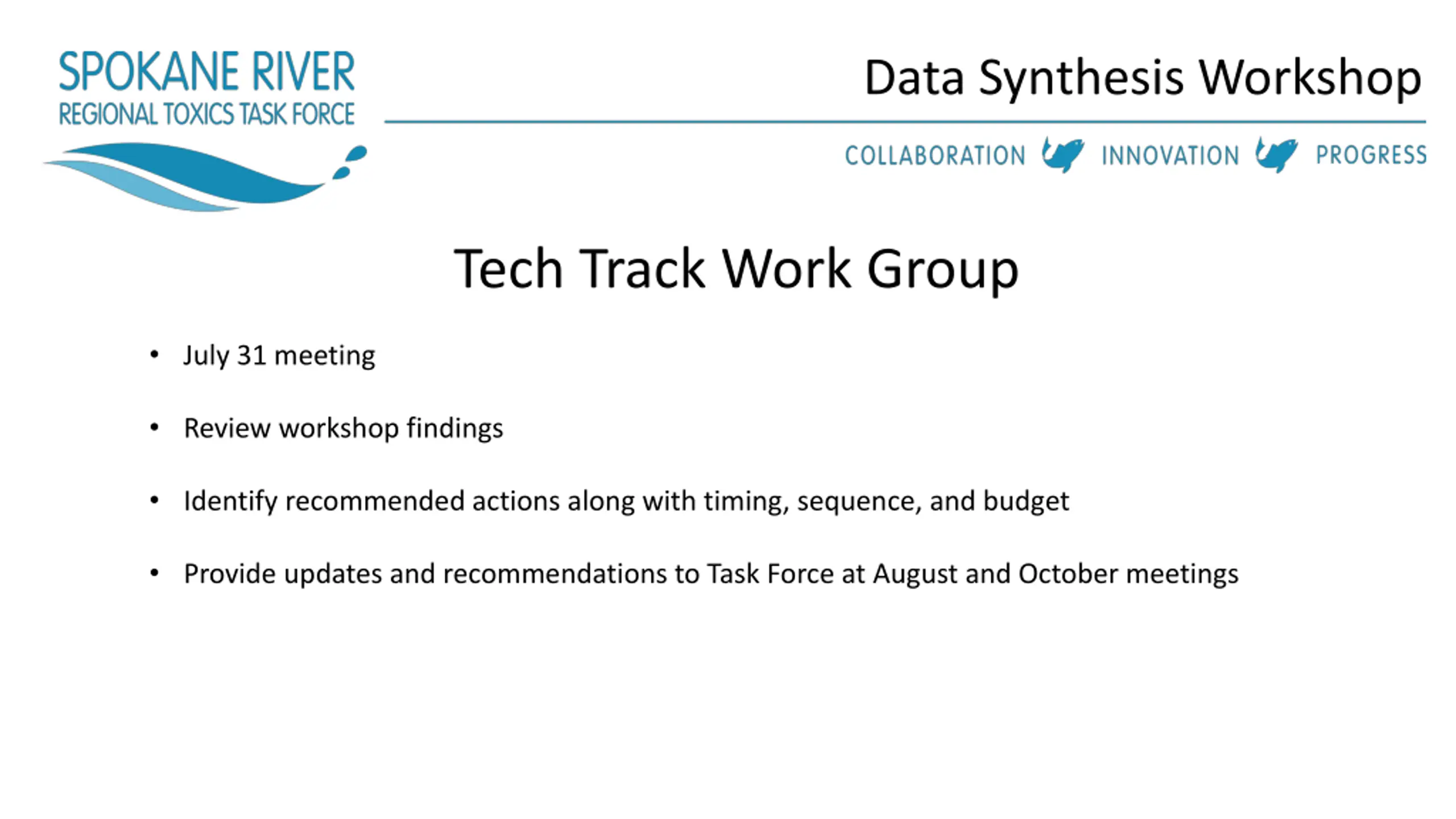 SPOKANE RIVER
REGIONAL TOXICS TASK FORCE

Data Synthesis Workshop

COLLABORATION INNOVATION PROGRESS

Tech Track Work Group

• July 31 meeting

• Review workshop findings

• Identify recommended actions along with timing, sequence, and budget

• Provide updates and recommendations to Task Force at August and October meetings